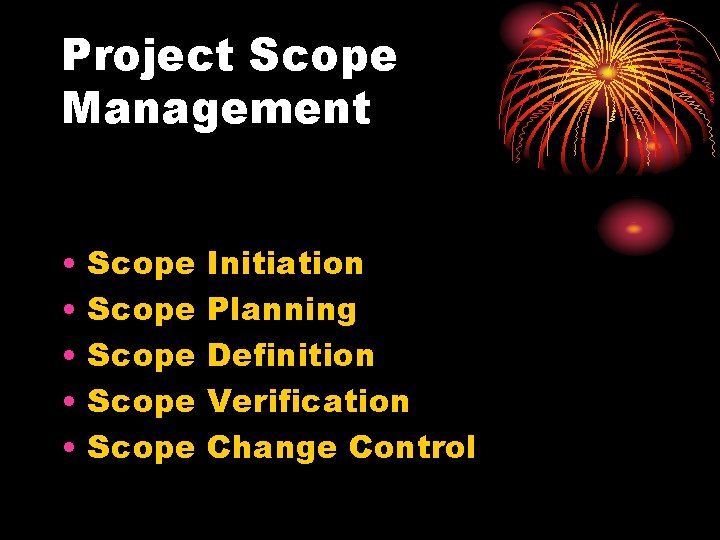 Project Scope Management

• Scope Initiation
• Scope Planning
• Scope Definition
• Scope Verification
• Scope Change Control